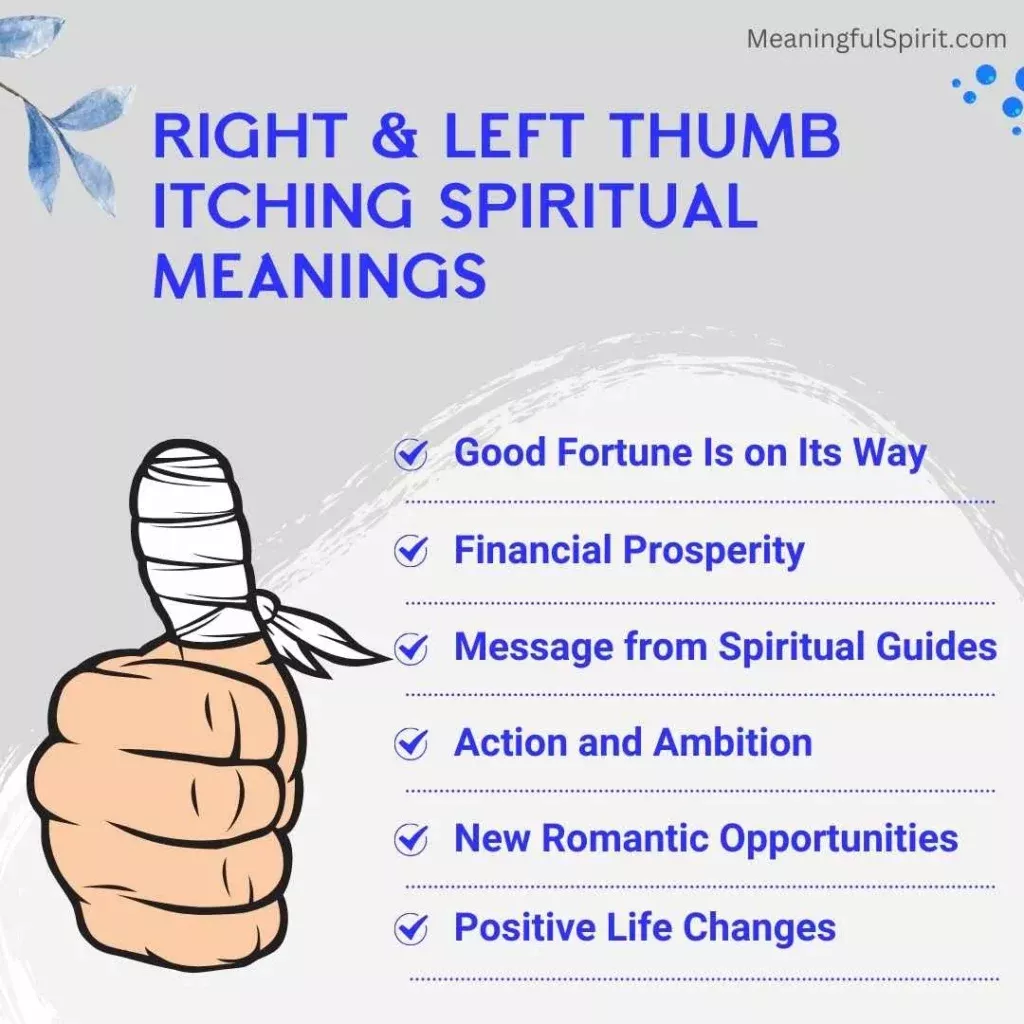 MeaningfulSpirit.com

RIGHT & LEFT THUMB ITCHING SPIRITUAL MEANINGS

Good Fortune Is on Its Way

Financial Prosperity

Message from Spiritual Guides

Action and Ambition

New Romantic Opportunities

Positive Life Changes